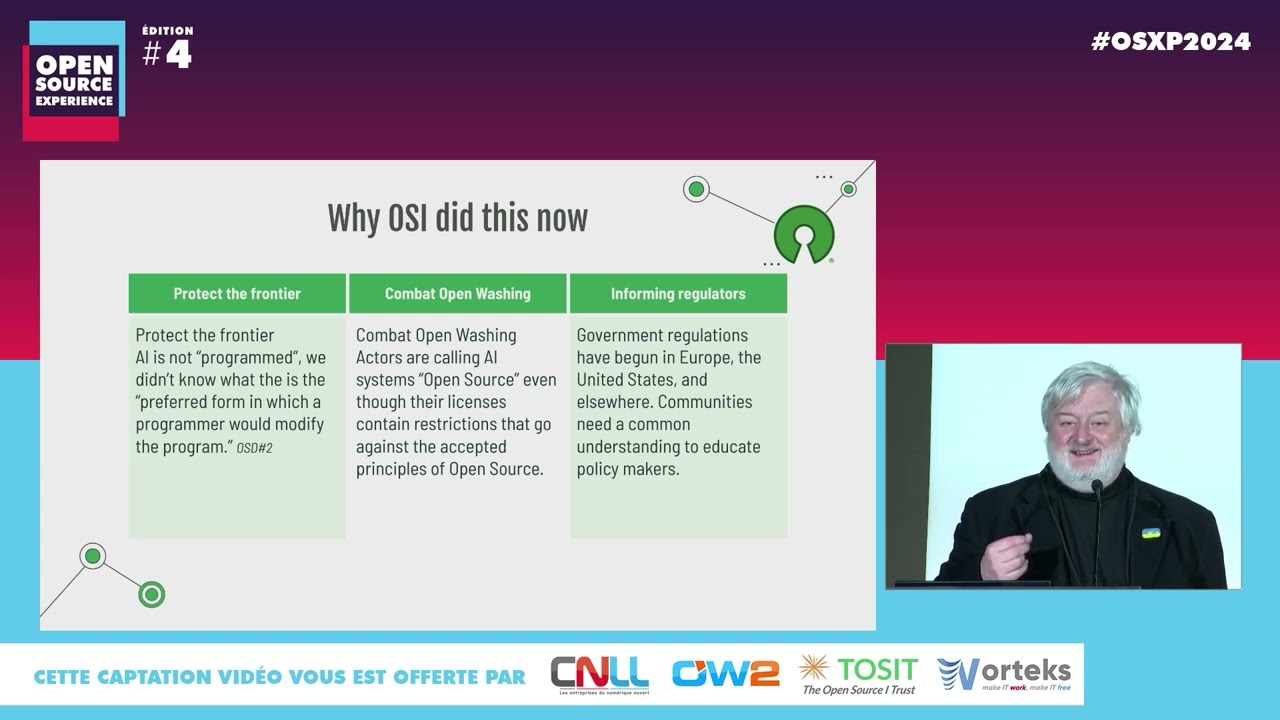 OPEN SOURCE EXPERIENCE

ÉDITION #4

#OSXP2024

Why OSI did this now

| Protect the frontier | Combat Open Washing | Informing regulators |
|---|---|---|
| Protect the frontier AI is not "programmed", we didn't know what the is the "preferred form in which a programmer would modify the program." OSD#2 | Combat Open Washing Actors are calling AI systems "Open Source" even though their licenses contain restrictions that go against the accepted principles of Open Source. | Government regulations have begun in Europe, the United States, and elsewhere. Communities need a common understanding to educate policy makers. |

CETTE CAPTATION VIDÉO VOUS EST OFFERTE PAR

CNLL Les entreprises du numérique ouvert

OW2

TOSIT The Open Source I Trust

Vorteks make IT work, make IT free